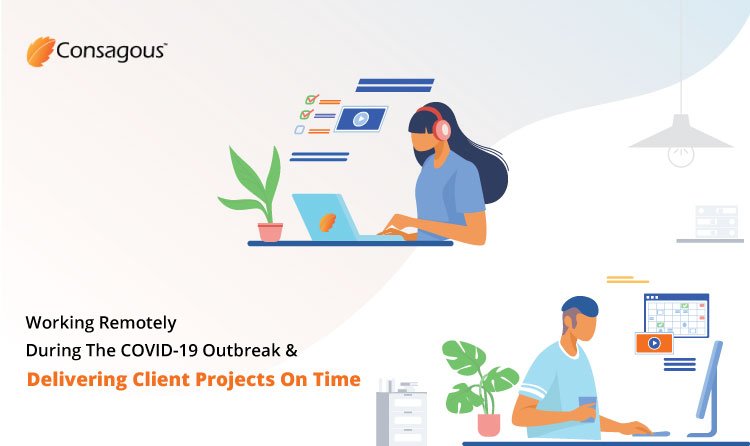 Consagous™

Working Remotely
During The COVID-19 Outbreak &
Delivering Client Projects On Time